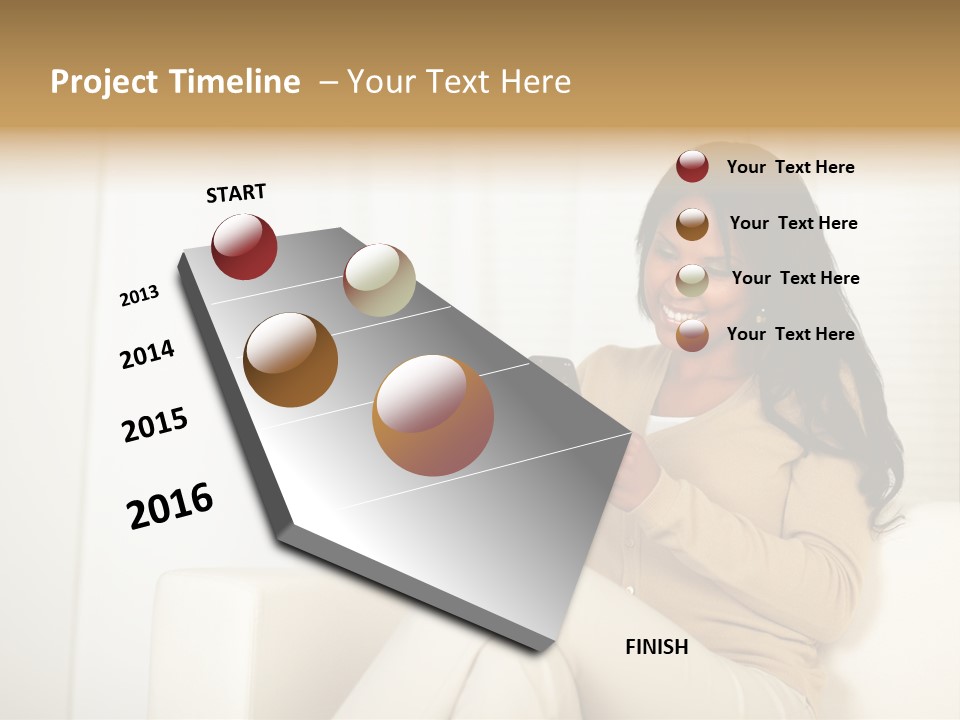 Project Timeline – Your Text Here

START

2013

2014

2015

2016

FINISH

Your Text Here

Your Text Here

Your Text Here

Your Text Here